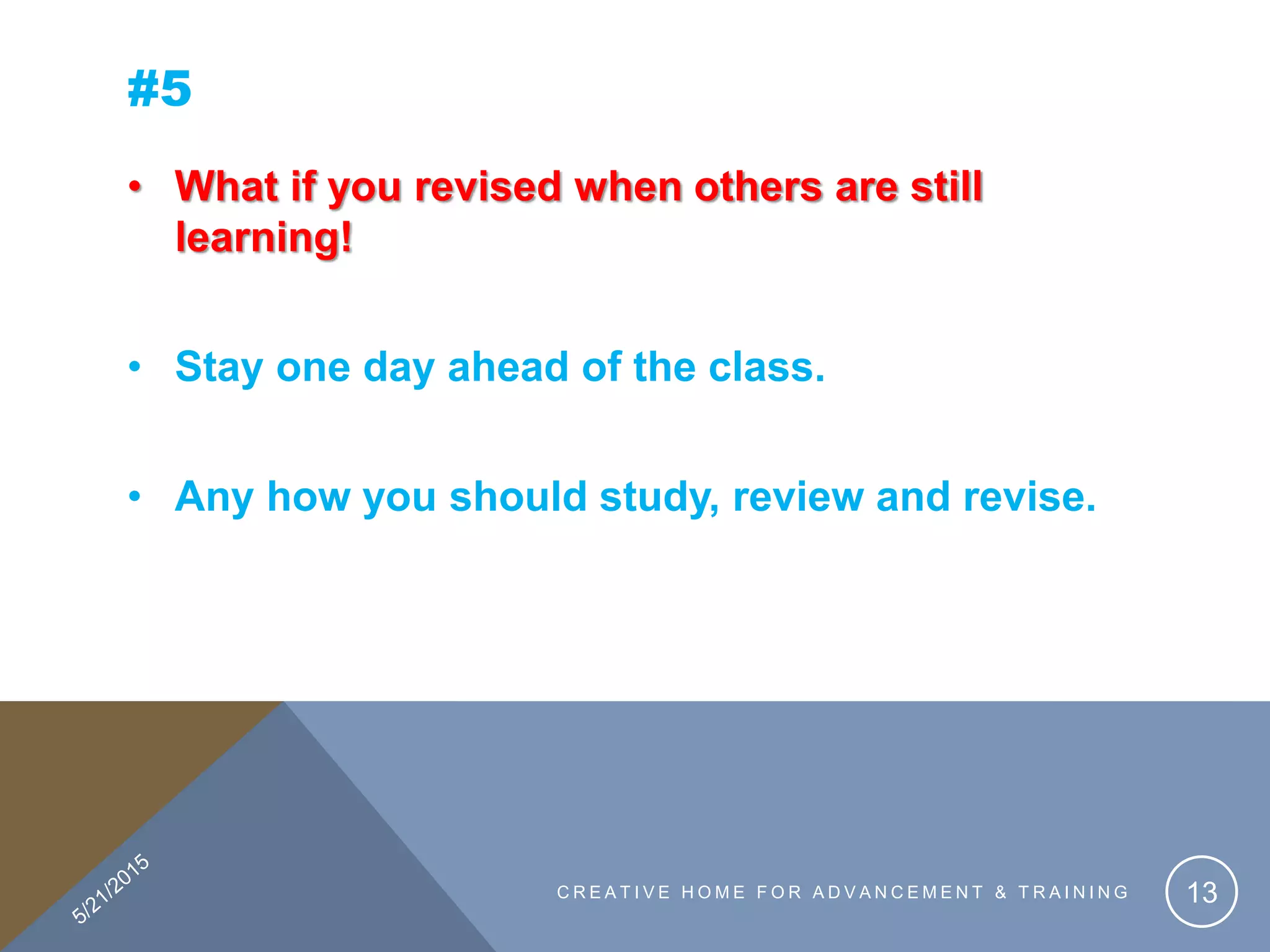 #5

• What if you revised when others are still learning!

• Stay one day ahead of the class.

• Any how you should study, review and revise.

5/21/2015

CREATIVE HOME FOR ADVANCEMENT & TRAINING

13